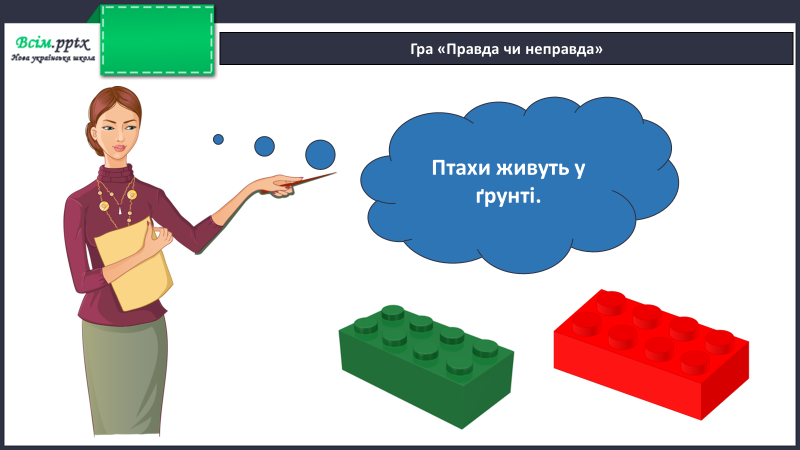 Всім.pptx
Нова українська школа

Гра «Правда чи неправда»

Птахи живуть у ґрунті.